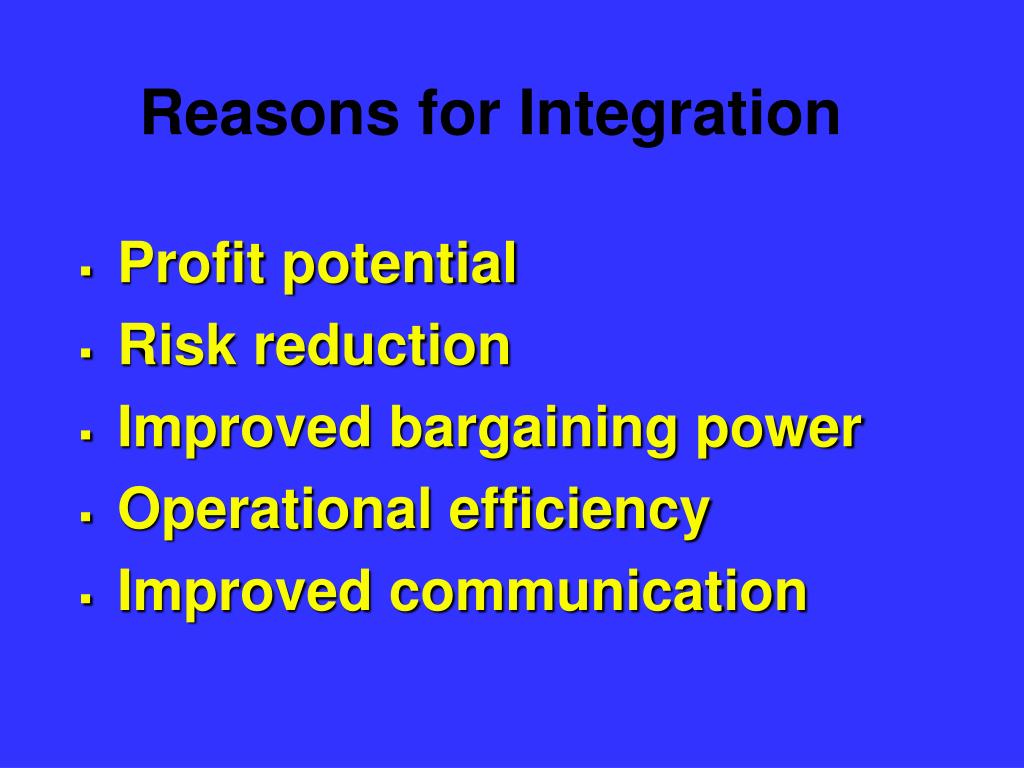 Reasons for Integration

- Profit potential
- Risk reduction
- Improved bargaining power
- Operational efficiency
- Improved communication